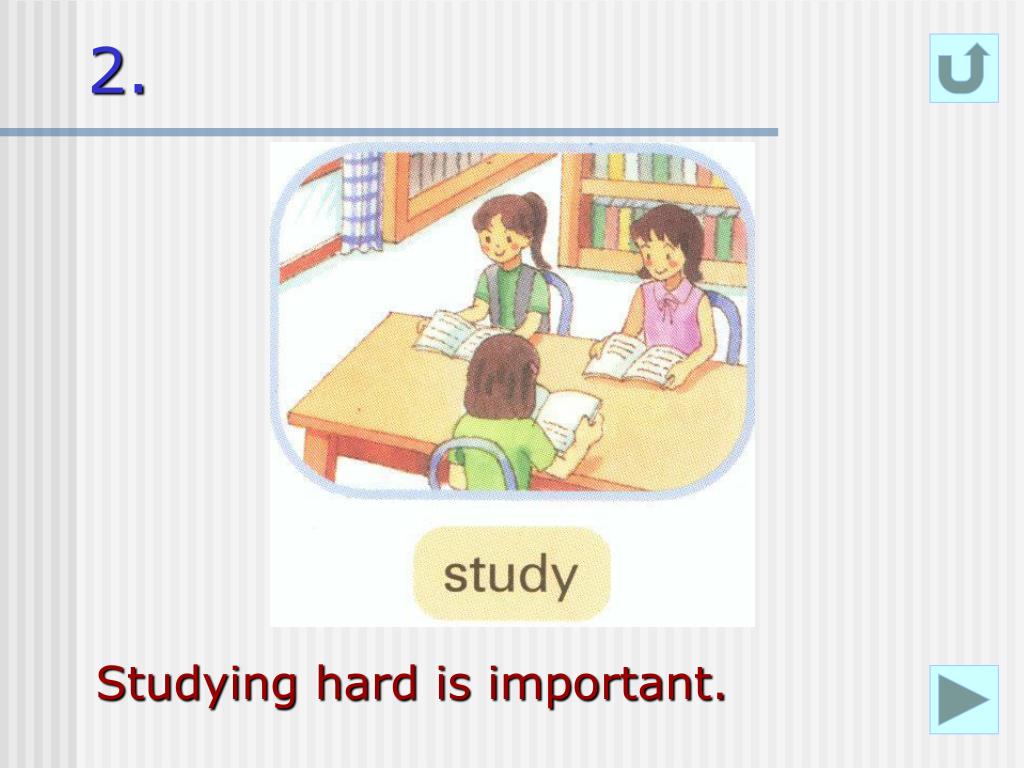 2.

study

Studying hard is important.